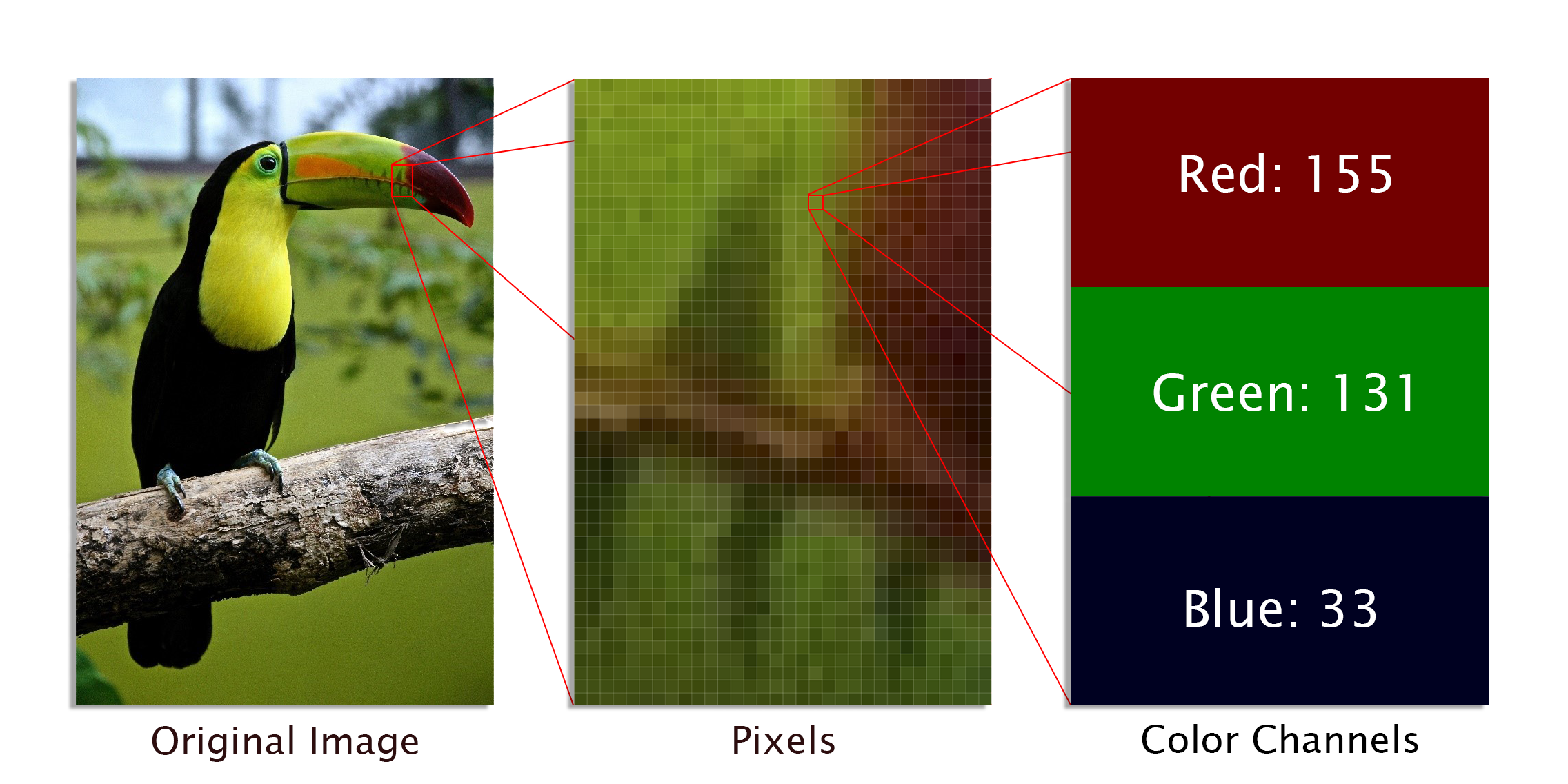 Red: 155

Green: 131

Blue: 33

Original Image

Pixels

Color Channels